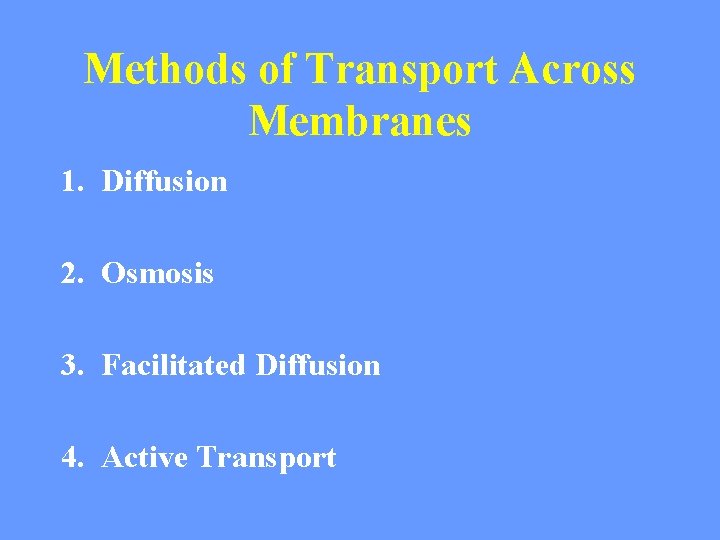 Methods of Transport Across Membranes

1. Diffusion

2. Osmosis

3. Facilitated Diffusion

4. Active Transport